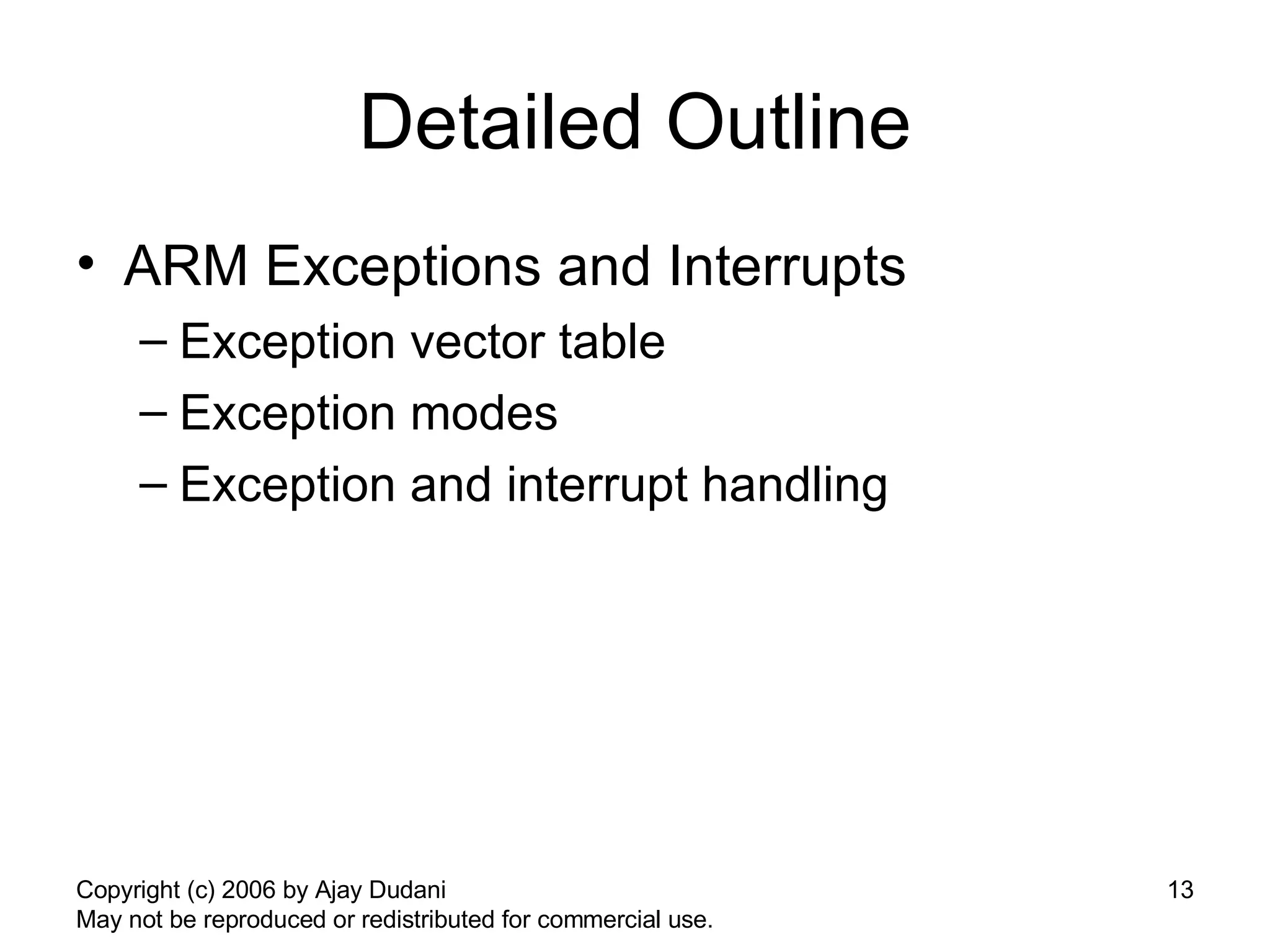 Detailed Outline

• ARM Exceptions and Interrupts
– Exception vector table
– Exception modes
– Exception and interrupt handling

Copyright (c) 2006 by Ajay Dudani
May not be reproduced or redistributed for commercial use.

13